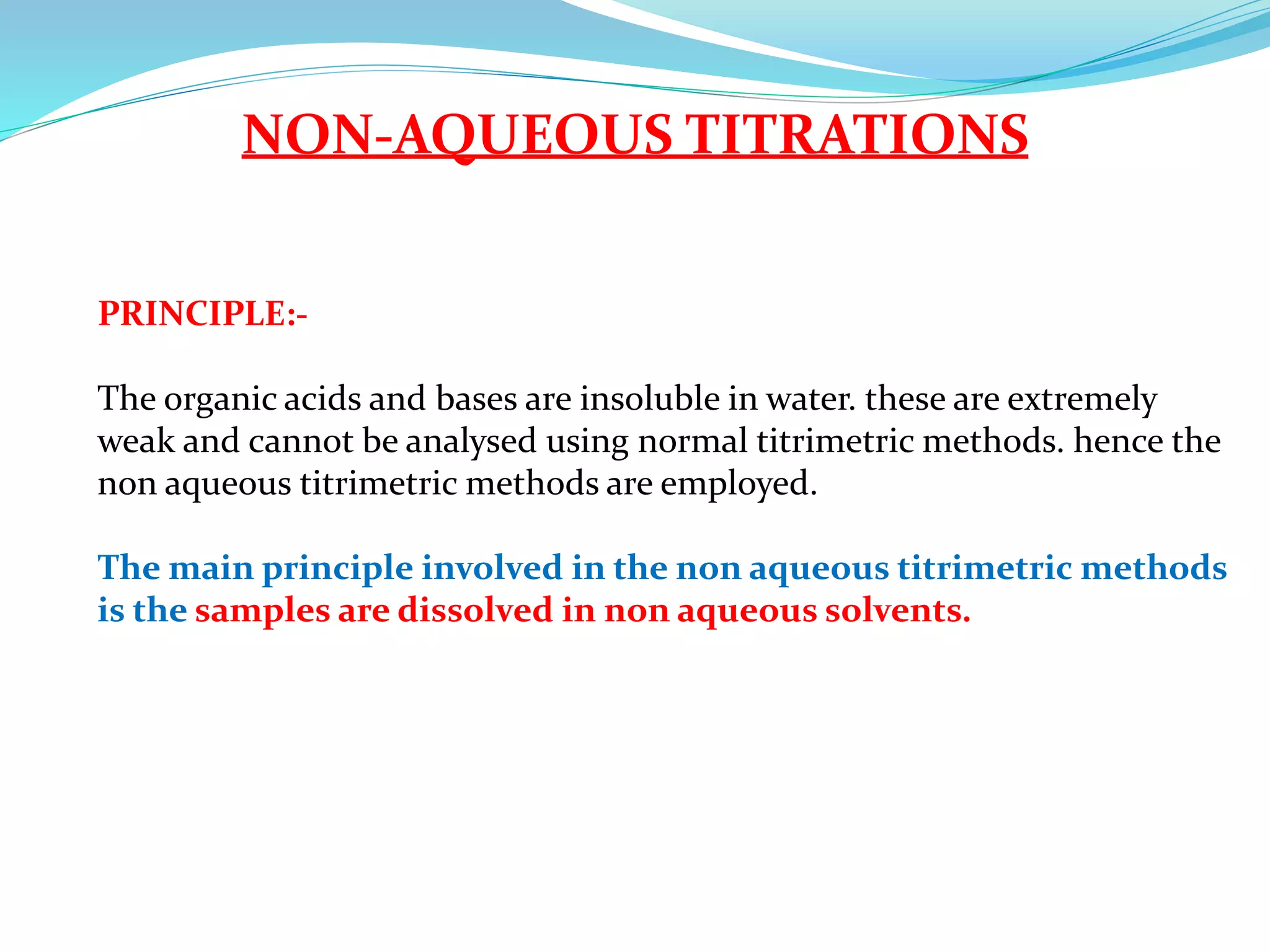 NON-AQUEOUS TITRATIONS

PRINCIPLE:-

The organic acids and bases are insoluble in water. these are extremely weak and cannot be analysed using normal titrimetric methods. hence the non aqueous titrimetric methods are employed.

The main principle involved in the non aqueous titrimetric methods is the samples are dissolved in non aqueous solvents.